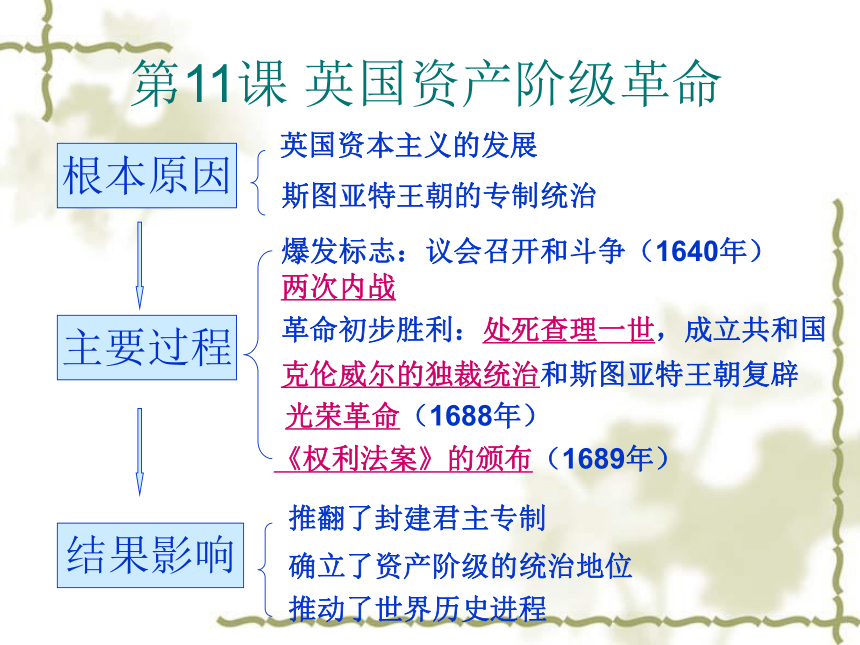 第11课 英国资产阶级革命

根本原因

英国资本主义的发展

斯图亚特王朝的专制统治

主要过程

爆发标志：议会召开和斗争（1640年）

两次内战

革命初步胜利：处死查理一世，成立共和国

克伦威尔的独裁统治和斯图亚特王朝复辟

光荣革命（1688年）

《权利法案》的颁布（1689年）

结果影响

推翻了封建君主专制

确立了资产阶级的统治地位

推动了世界历史进程